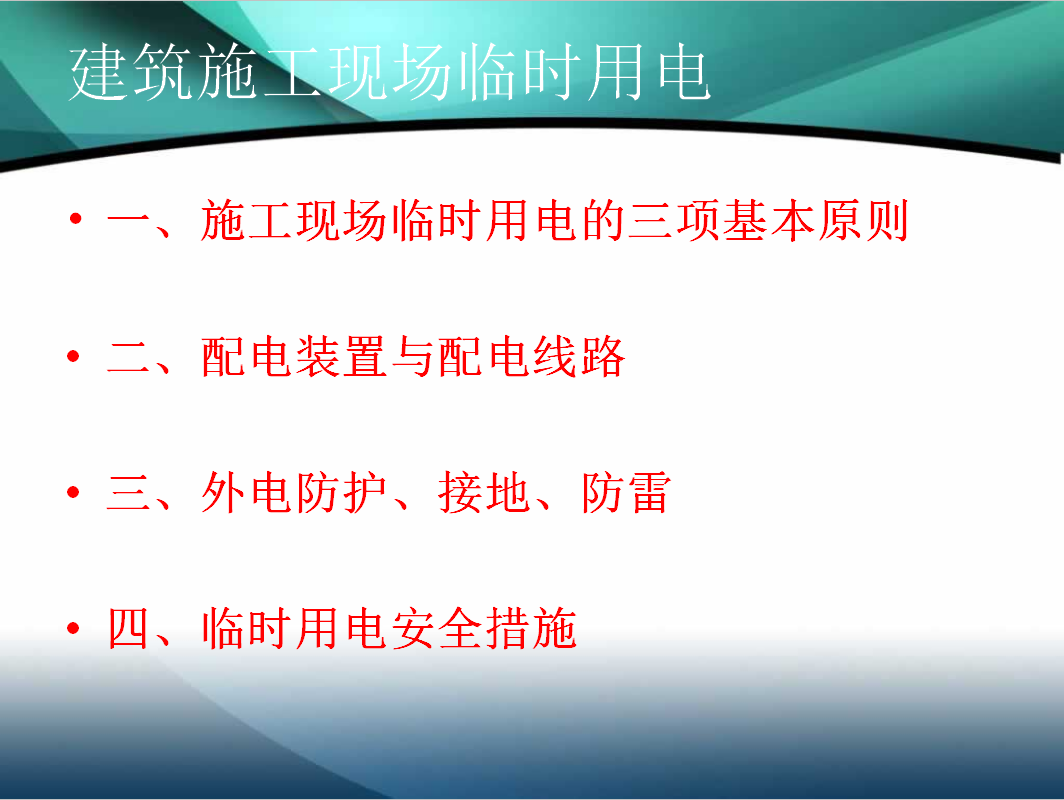 建筑施工现场临时用电

• 一、施工现场临时用电的三项基本原则

• 二、配电装置与配电线路

• 三、外电防护、接地、防雷

• 四、临时用电安全措施